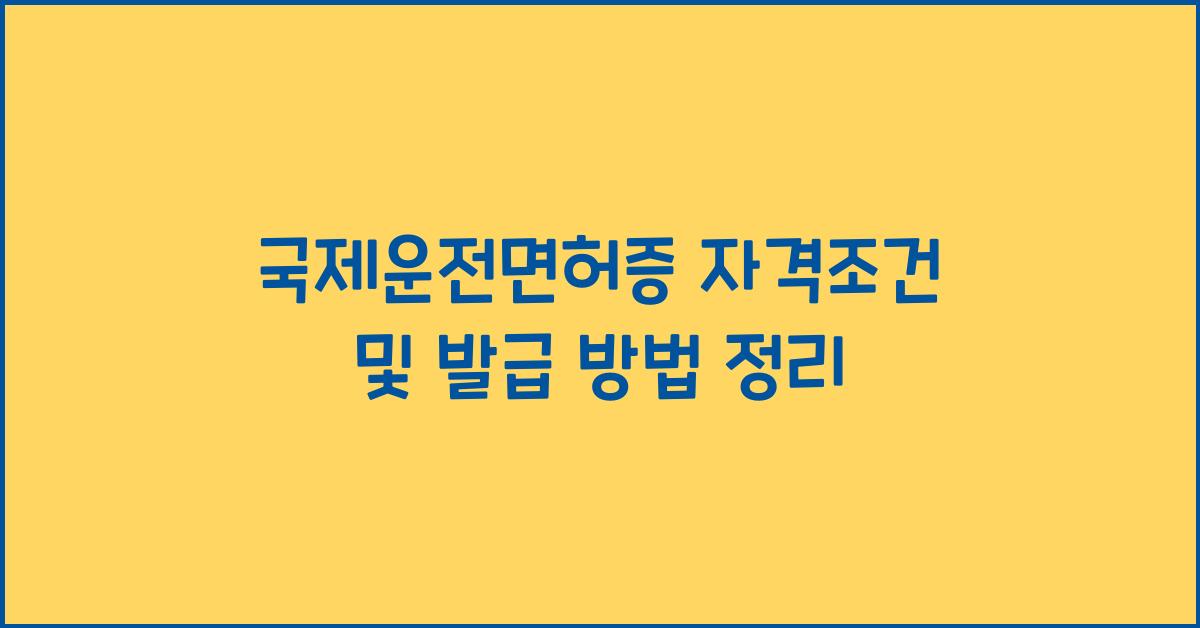 국제운전면허증 자격조건
및 발급 방법 정리